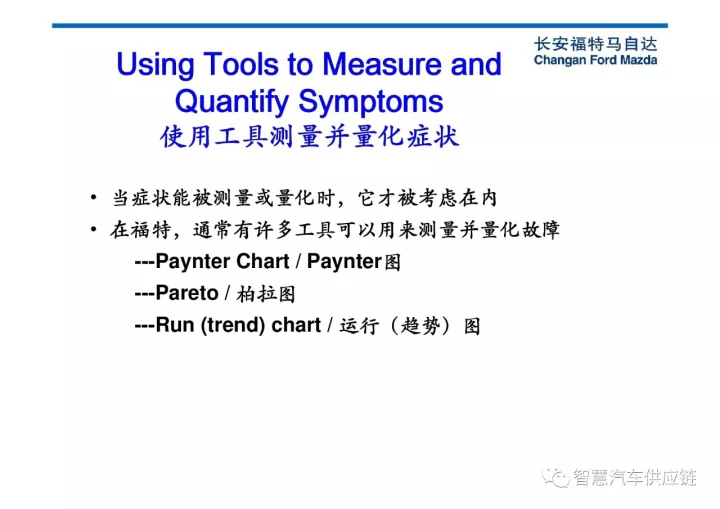 长安福特马自达
Changan Ford Mazda

Using Tools to Measure and Quantify Symptoms
使用工具测量并量化症状

• 当症状能被测量或量化时，它才被考虑在内
• 在福特，通常有许多工具可以用来测量并量化故障
---Paynter Chart / Paynter图
---Pareto / 柏拉图
---Run (trend) chart / 运行（趋势）图

智慧汽车供应链